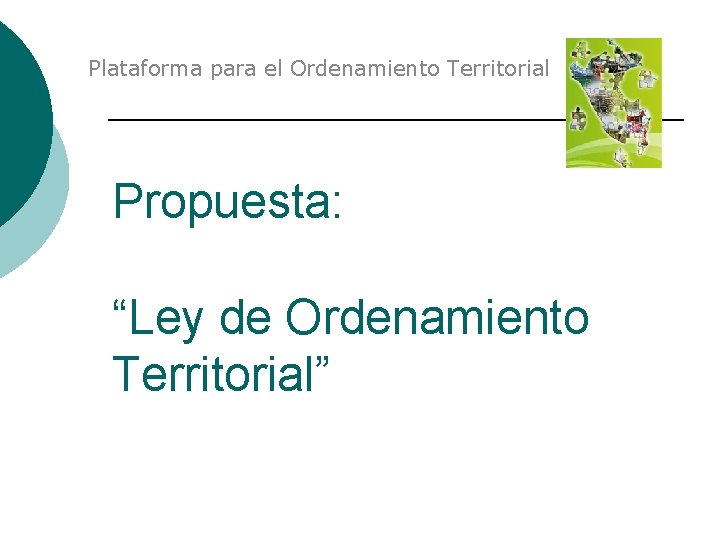 Plataforma para el Ordenamiento Territorial

Propuesta:

“Ley de Ordenamiento Territorial”